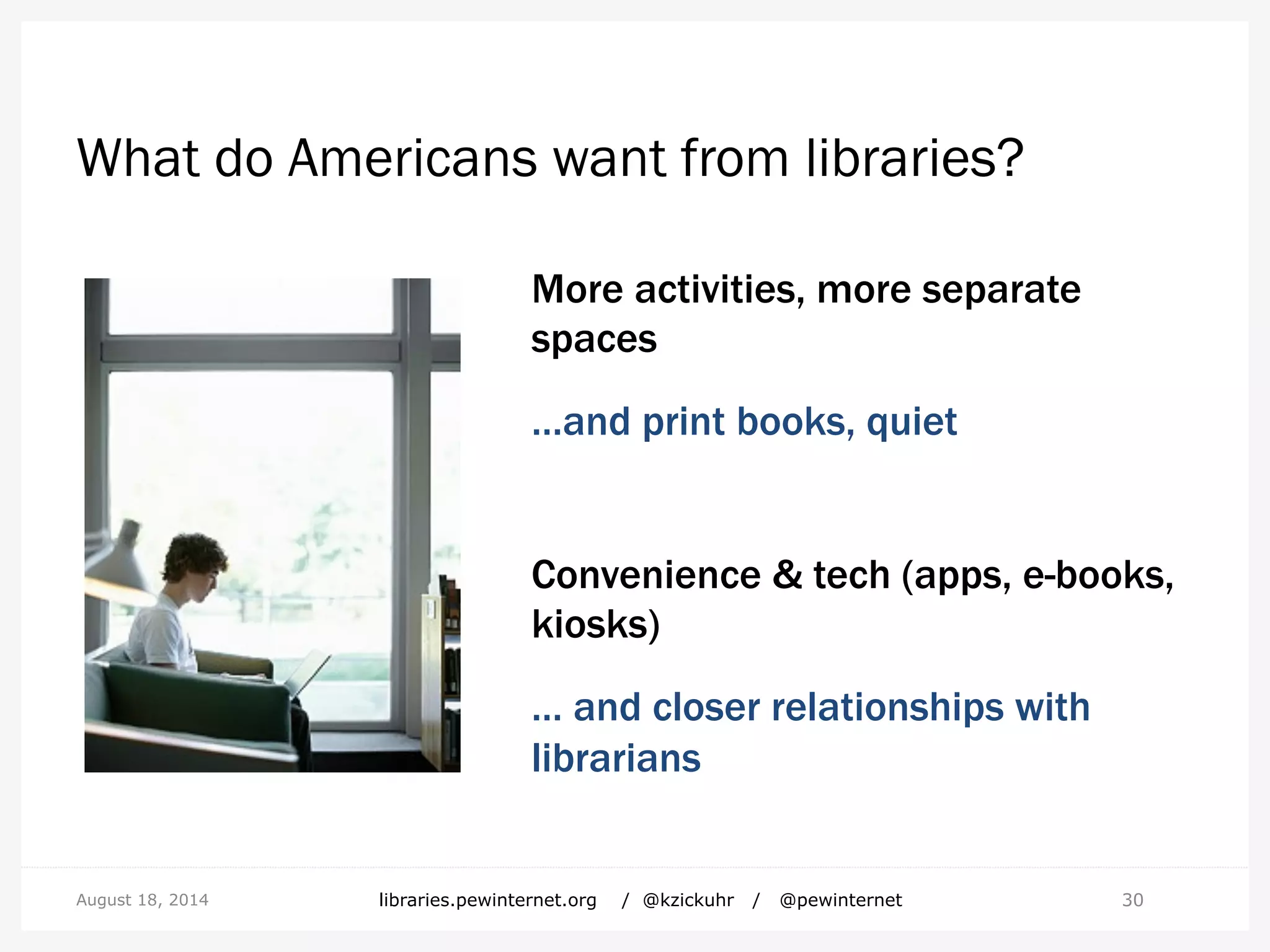 What do Americans want from libraries?

More activities, more separate spaces

...and print books, quiet

Convenience & tech (apps, e-books, kiosks)

... and closer relationships with librarians

August 18, 2014

libraries.pewinternet.org / @kzickuhr / @pewinternet

30